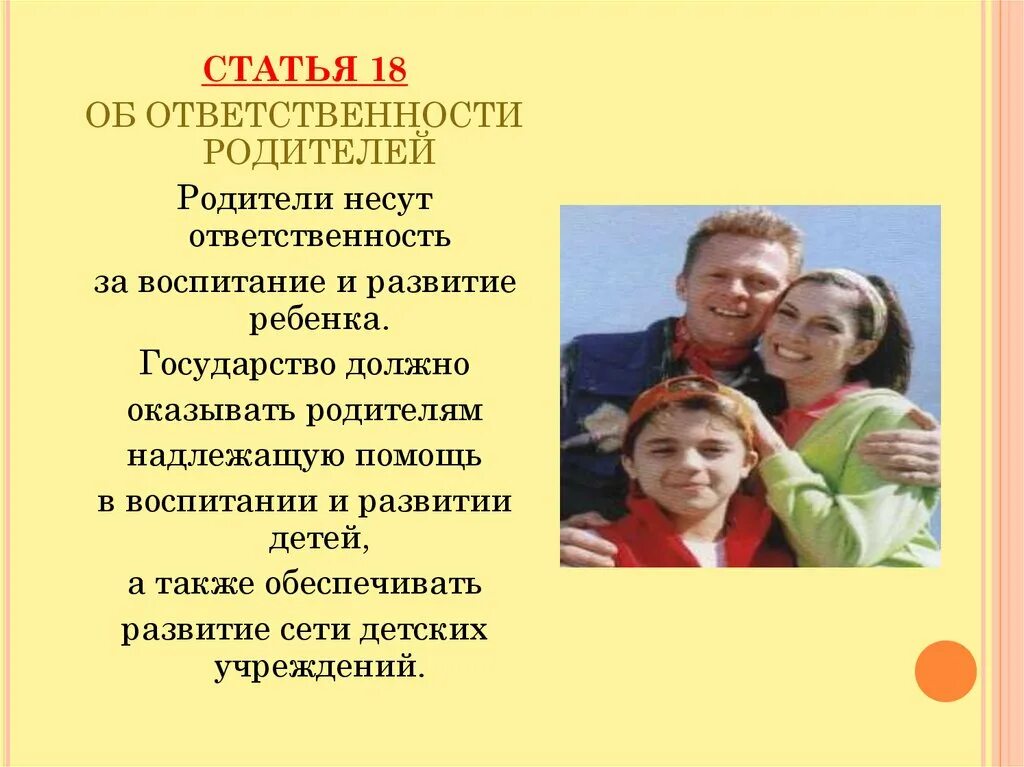 СТАТЬЯ 18

ОБ ОТВЕТСТВЕННОСТИ РОДИТЕЛЕЙ

Родители несут ответственность

за воспитание и развитие ребенка.

Государство должно

оказывать родителям

надлежащую помощь

в воспитании и развитии детей,

а также обеспечивать

развитие сети детских учреждений.